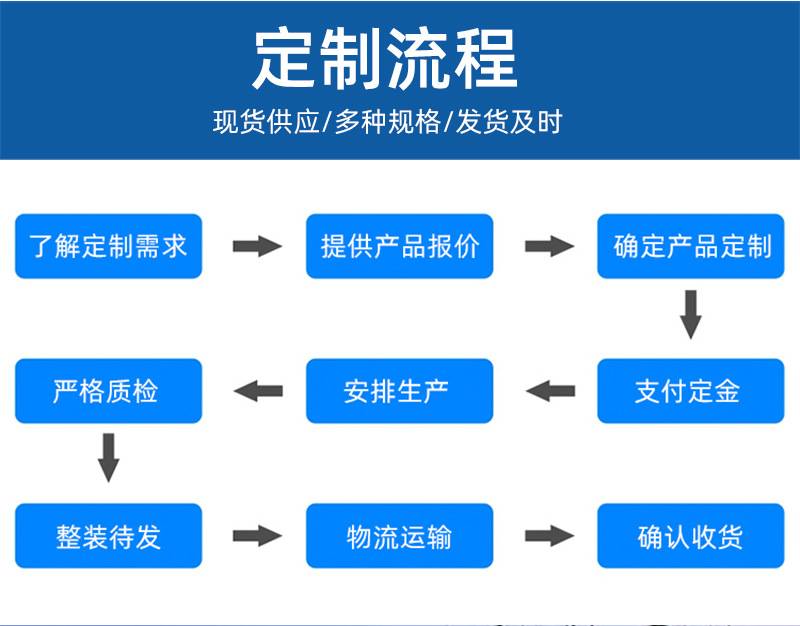 定制流程

现货供应/多种规格/发货及时

了解定制需求

提供产品报价

确定产品定制

支付定金

安排生产

严格质检

整装待发

物流运输

确认收货